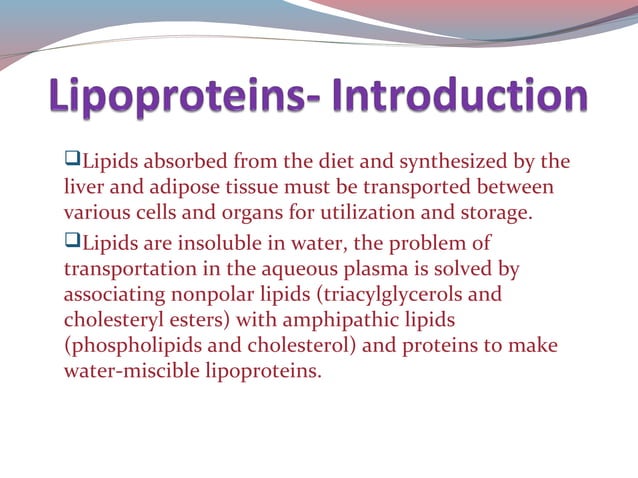 Lipoproteins- Introduction

❑Lipids absorbed from the diet and synthesized by the liver and adipose tissue must be transported between various cells and organs for utilization and storage.

❑Lipids are insoluble in water, the problem of transportation in the aqueous plasma is solved by associating nonpolar lipids (triacylglycerols and cholesteryl esters) with amphipathic lipids (phospholipids and cholesterol) and proteins to make water-miscible lipoproteins.